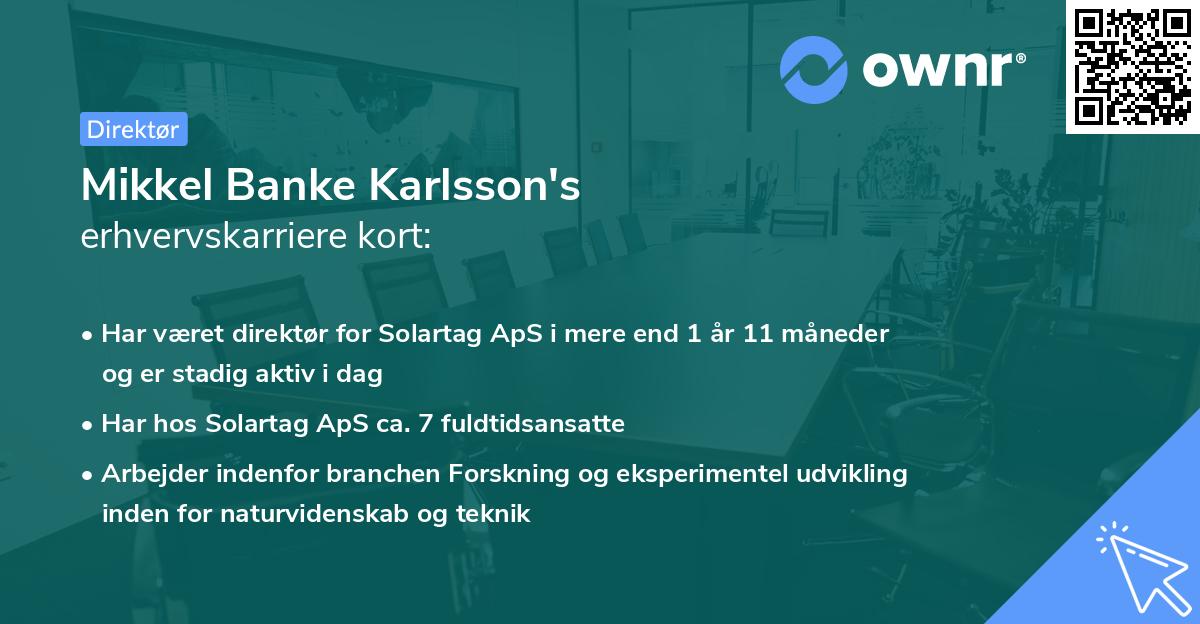 ownr®

Direktør

Mikkel Banke Karlsson's
erhvervskarriere kort:

• Har været direktør for Solartag ApS i mere end 1 år 11 måneder og er stadig aktiv i dag

• Har hos Solartag ApS ca. 7 fuldtidsansatte

• Arbejder indenfor branchen Forskning og eksperimentel udvikling inden for naturvidenskab og teknik